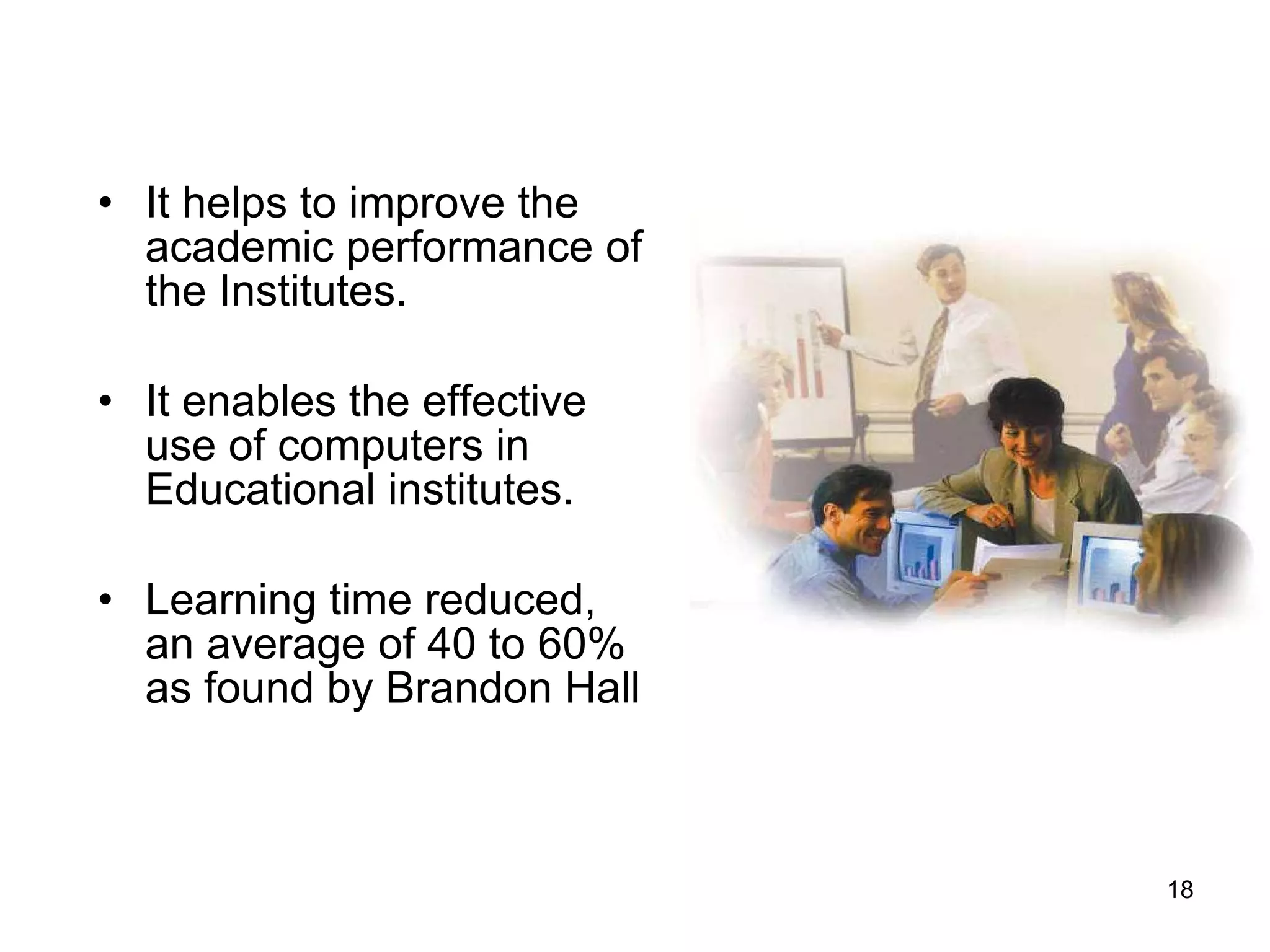 • It helps to improve the academic performance of the Institutes.

• It enables the effective use of computers in Educational institutes.

• Learning time reduced, an average of 40 to 60% as found by Brandon Hall

18